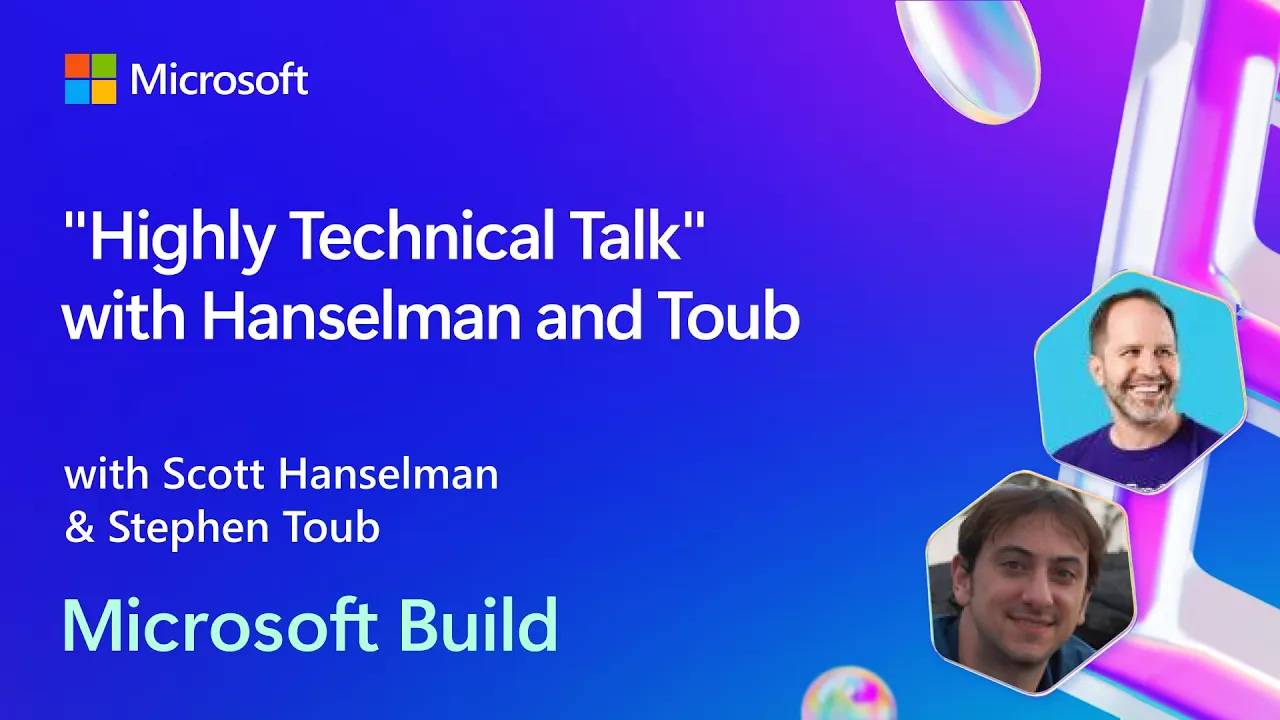 Microsoft

"Highly Technical Talk" with Hanselman and Toub

with Scott Hanselman & Stephen Toub

Microsoft Build